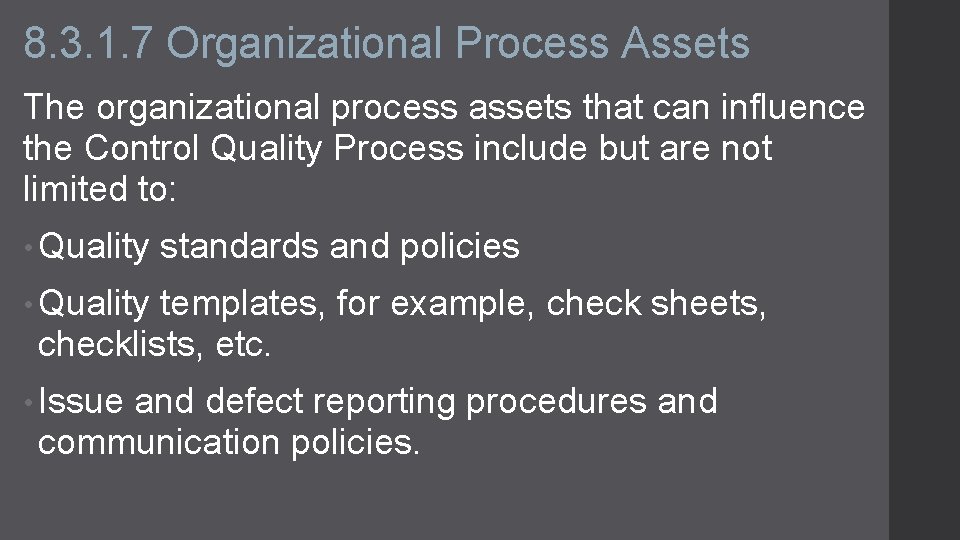 8.3.1.7 Organizational Process Assets

The organizational process assets that can influence the Control Quality Process include but are not limited to:

• Quality standards and policies

• Quality templates, for example, check sheets, checklists, etc.

• Issue and defect reporting procedures and communication policies.